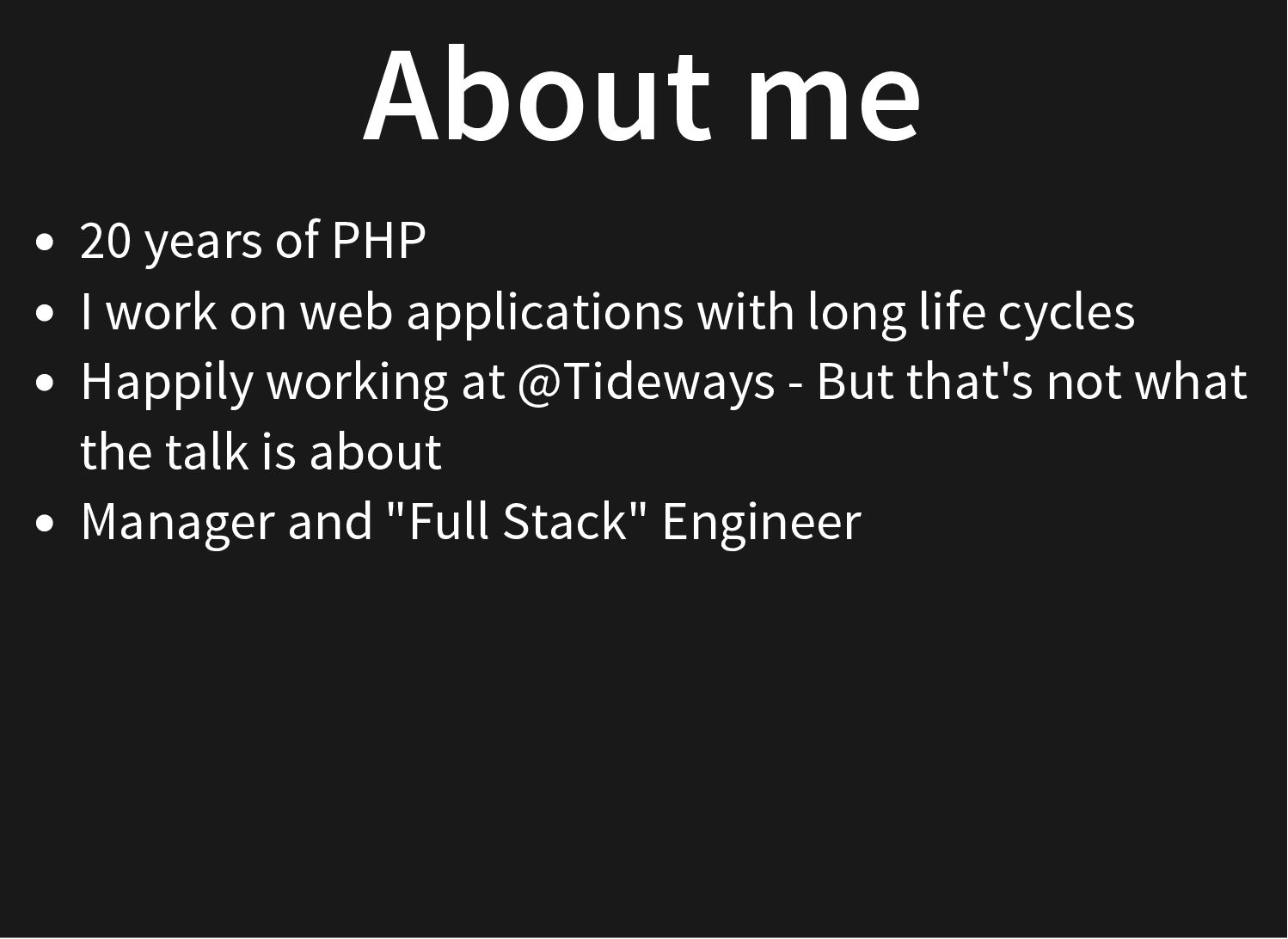 About me

- 20 years of PHP
- I work on web applications with long life cycles
- Happily working at @Tideways - But that's not what the talk is about
- Manager and "Full Stack" Engineer